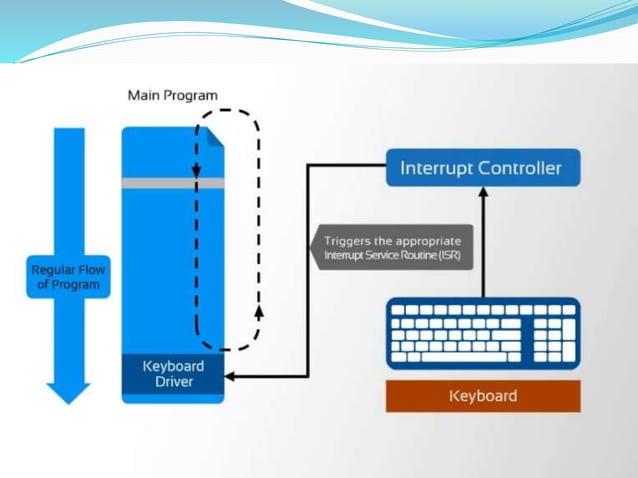 Main Program

Regular Flow of Program

Keyboard Driver

Interrupt Controller

Triggers the appropriate Interrupt Service Routine (ISR)

Keyboard